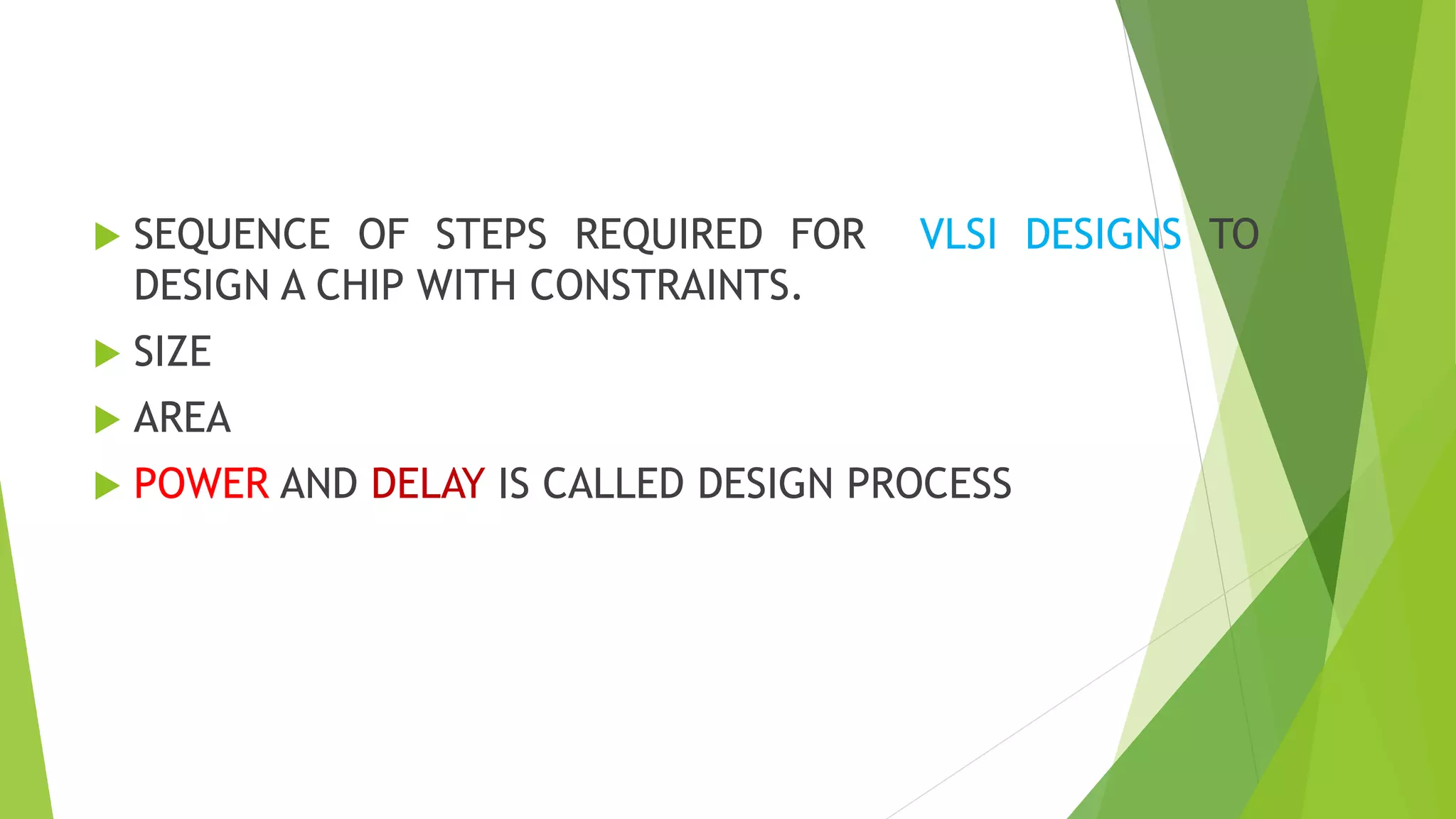 SEQUENCE OF STEPS REQUIRED FOR VLSI DESIGNS TO DESIGN A CHIP WITH CONSTRAINTS.

SIZE

AREA

POWER AND DELAY IS CALLED DESIGN PROCESS